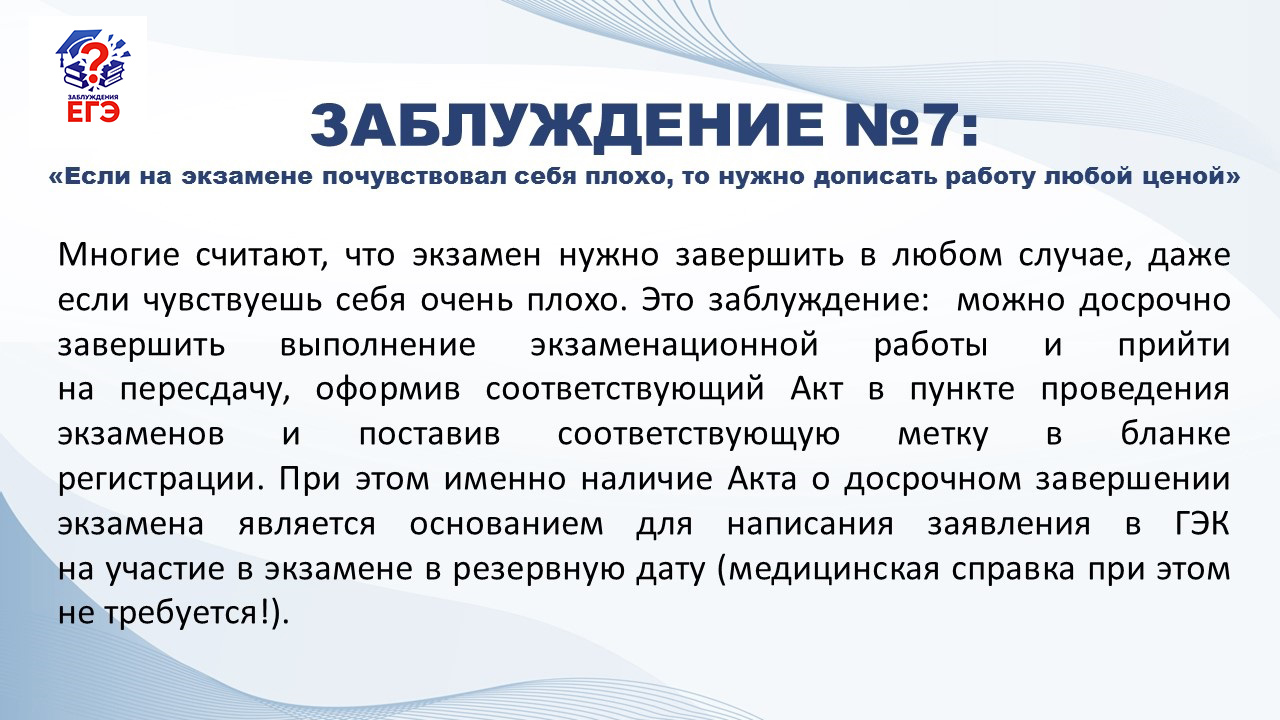 ЗАБЛУЖДЕНИЯ
ЕГЭ

ЗАБЛУЖДЕНИЕ №7:
«Если на экзамене почувствовал себя плохо, то нужно дописать работу любой ценой»

Многие считают, что экзамен нужно завершить в любом случае, даже если чувствуешь себя очень плохо. Это заблуждение: можно досрочно завершить выполнение экзаменационной работы и прийти на пересдачу, оформив соответствующий Акт в пункте проведения экзаменов и поставив соответствующую метку в бланке регистрации. При этом именно наличие Акта о досрочном завершении экзамена является основанием для написания заявления в ГЭК на участие в экзамене в резервную дату (медицинская справка при этом не требуется!).